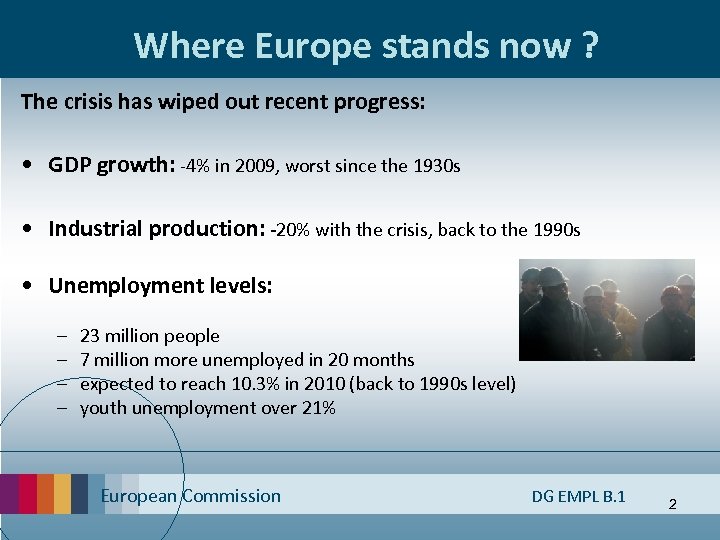 Where Europe stands now ?

The crisis has wiped out recent progress:

• GDP growth: -4% in 2009, worst since the 1930s

• Industrial production: -20% with the crisis, back to the 1990s

• Unemployment levels:

– 23 million people
– 7 million more unemployed in 20 months
– expected to reach 10.3% in 2010 (back to 1990s level)
– youth unemployment over 21%

European Commission

DG EMPL B.1

2